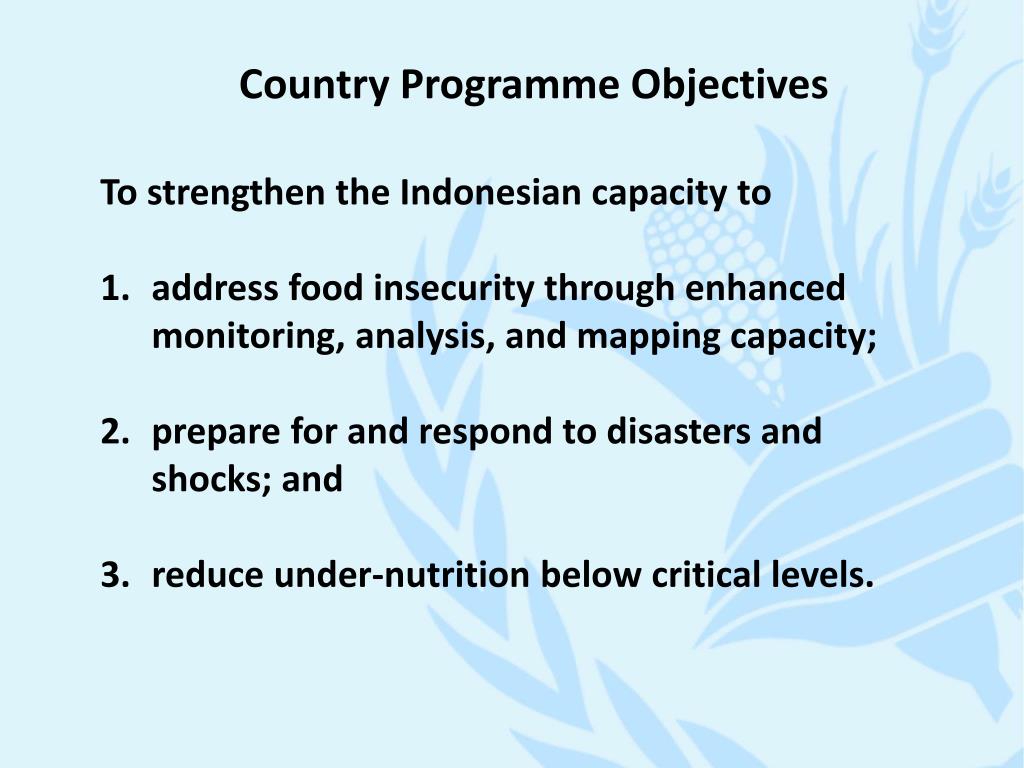 Country Programme Objectives

To strengthen the Indonesian capacity to

1. address food insecurity through enhanced monitoring, analysis, and mapping capacity;

2. prepare for and respond to disasters and shocks; and

3. reduce under-nutrition below critical levels.